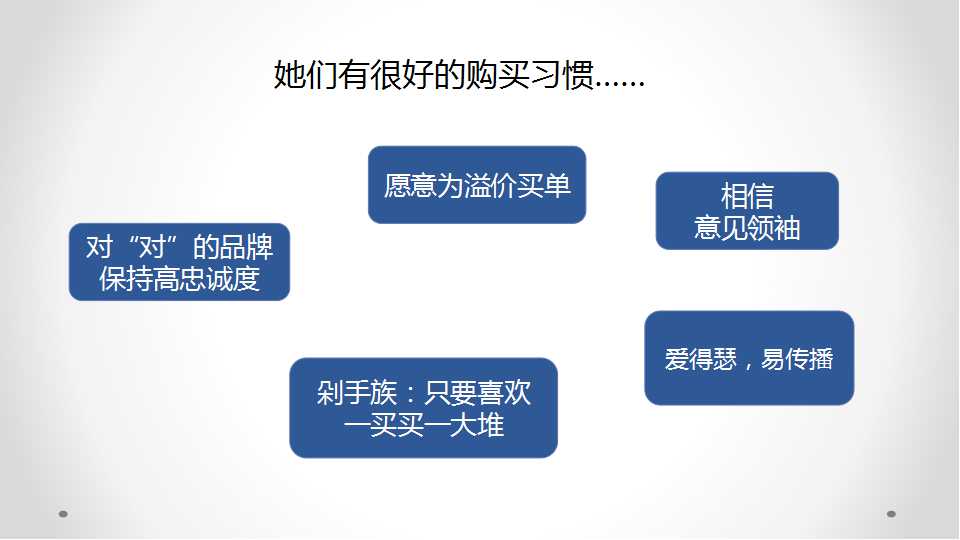 她们有很好的购买习惯……

愿意为溢价买单

相信
意见领袖

对“对”的品牌
保持高忠诚度

爱得瑟，易传播

剁手族：只要喜欢
一买买一大堆